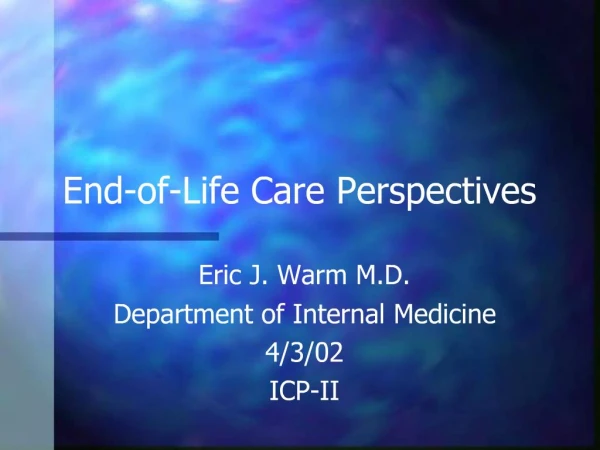 End-of-Life Care Perspectives

Eric J. Warm M.D.
Department of Internal Medicine
4/3/02
ICP-II